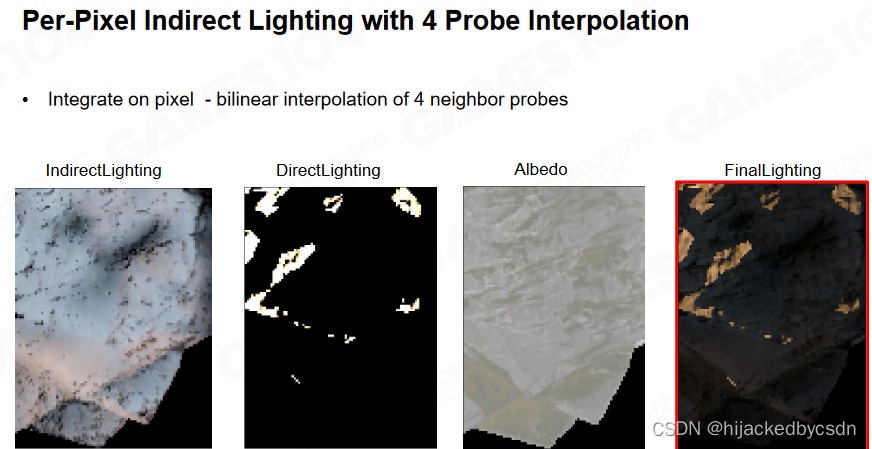 Per-Pixel Indirect Lighting with 4 Probe Interpolation

• Integrate on pixel - bilinear interpolation of 4 neighbor probes

IndirectLighting

DirectLighting

Albedo

FinalLighting

CSDN @hijackedbycsdn